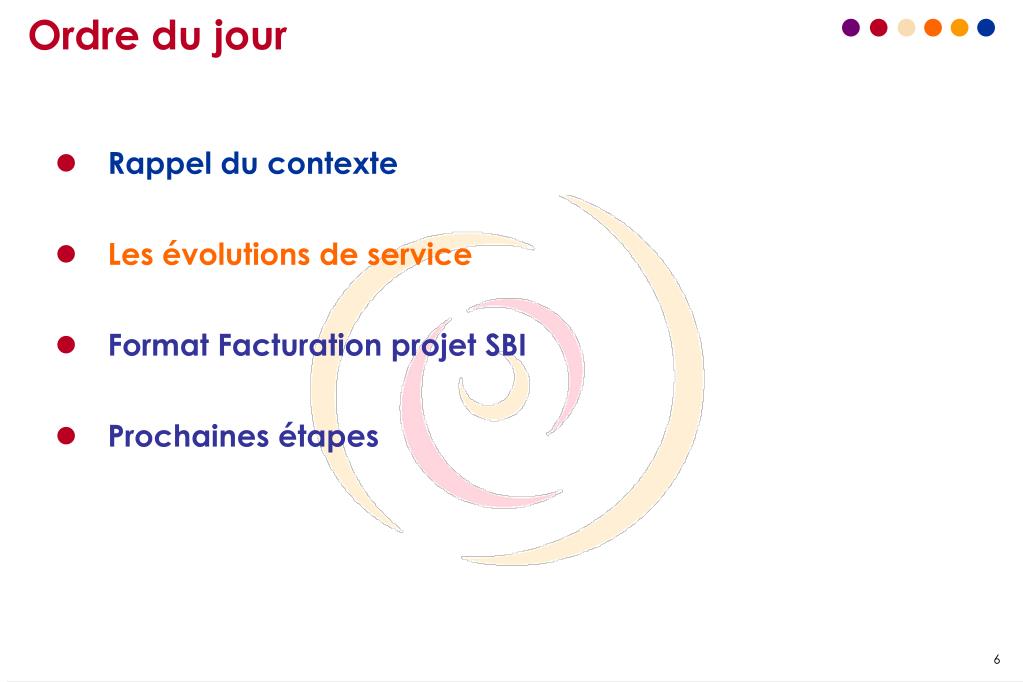 Ordre du jour

- Rappel du contexte
- Les évolutions de service
- Format Facturation projet SBI
- Prochaines étapes

6